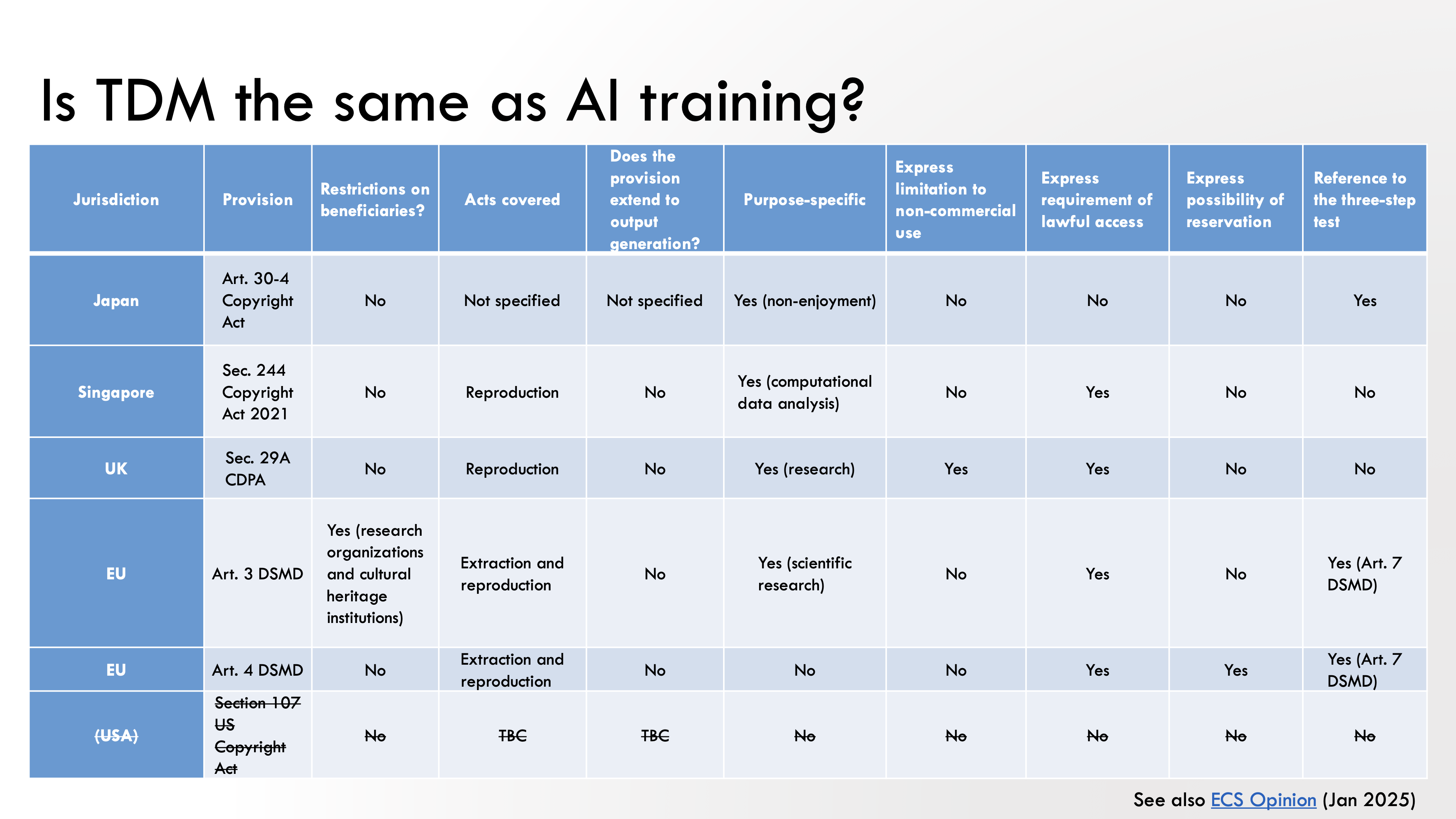 Is TDM the same as AI training?

| Jurisdiction | Provision | Restrictions on beneficiaries? | Acts covered | Does the provision extend to output generation? | Purpose-specific | Express limitation to non-commercial use | Express requirement of lawful access | Express possibility of reservation | Reference to the three-step test |
|---|---|---|---|---|---|---|---|---|---|
| Japan | Art. 30-4 Copyright Act | No | Not specified | Not specified | Yes (non-enjoyment) | No | No | No | Yes |
| Singapore | Sec. 244 Copyright Act 2021 | No | Reproduction | No | Yes (computational data analysis) | No | Yes | No | No |
| UK | Sec. 29A CDPA | No | Reproduction | No | Yes (research) | Yes | Yes | No | No |
| EU | Art. 3 DSMD | Yes (research organizations and cultural heritage institutions) | Extraction and reproduction | No | Yes (scientific research) | No | Yes | No | Yes (Art. 7 DSMD) |
| EU | Art. 4 DSMD | No | Extraction and reproduction | No | No | No | Yes | Yes | Yes (Art. 7 DSMD) |
| ~~(USA)~~ | ~~Section 107 US Copyright Act~~ | ~~No~~ | ~~TBC~~ | ~~TBC~~ | ~~No~~ | ~~No~~ | ~~No~~ | ~~No~~ | ~~No~~ |

See also ECS Opinion (Jan 2025)